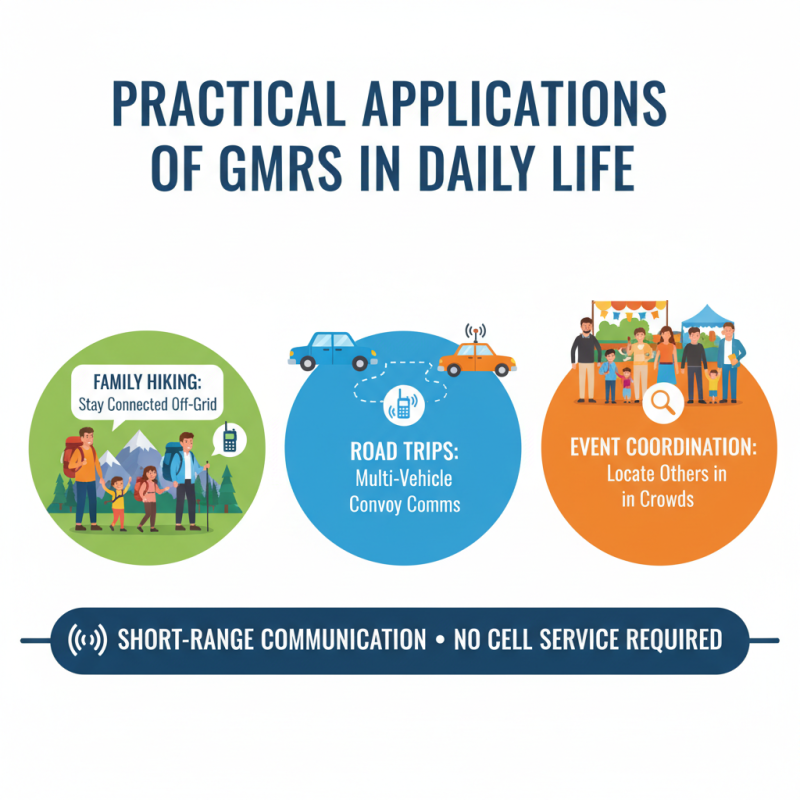 PRACTICAL APPLICATIONS OF GMRS IN DAILY LIFE

FAMILY HIKING:
Stay Connected Off-Grid

ROAD TRIPS:
Multi-Vehicle Convoy Comms

EVENT COORDINATION:
Locate Others in in Crowds

SHORT-RANGE COMMUNICATION • NO CELL SERVICE REQUIRED